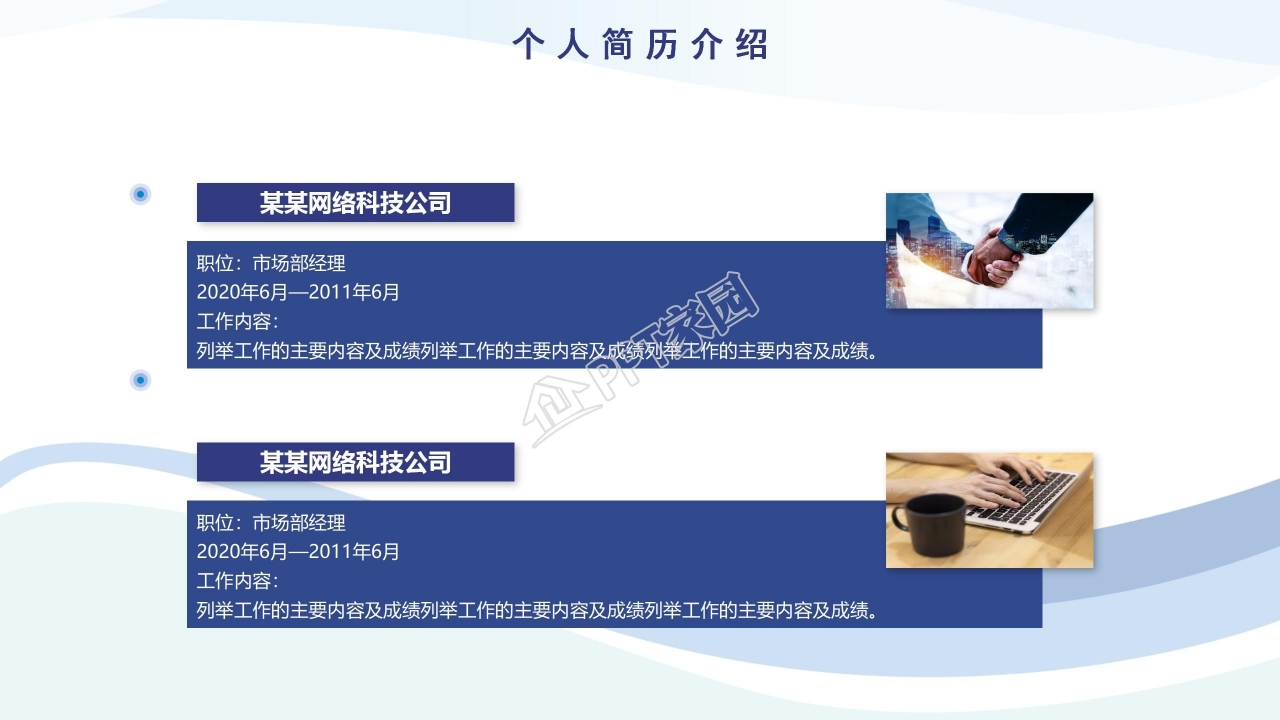 个人简历介绍

某某网络科技公司

职位：市场部经理
2020年6月—2011年6月
工作内容：
列举工作的主要内容及成绩列举工作的主要内容及成绩列举工作的主要内容及成绩。

企PPT家园

某某网络科技公司

职位：市场部经理
2020年6月—2011年6月
工作内容：
列举工作的主要内容及成绩列举工作的主要内容及成绩列举工作的主要内容及成绩。